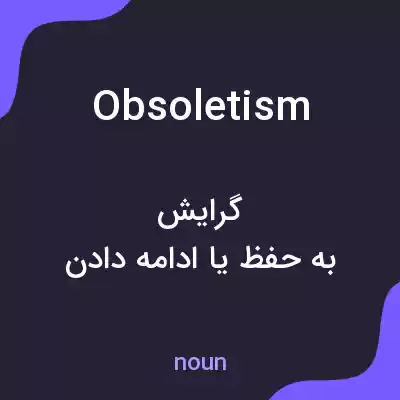 Obsoletism

گرایش
به حفظ یا ادامه دادن

noun